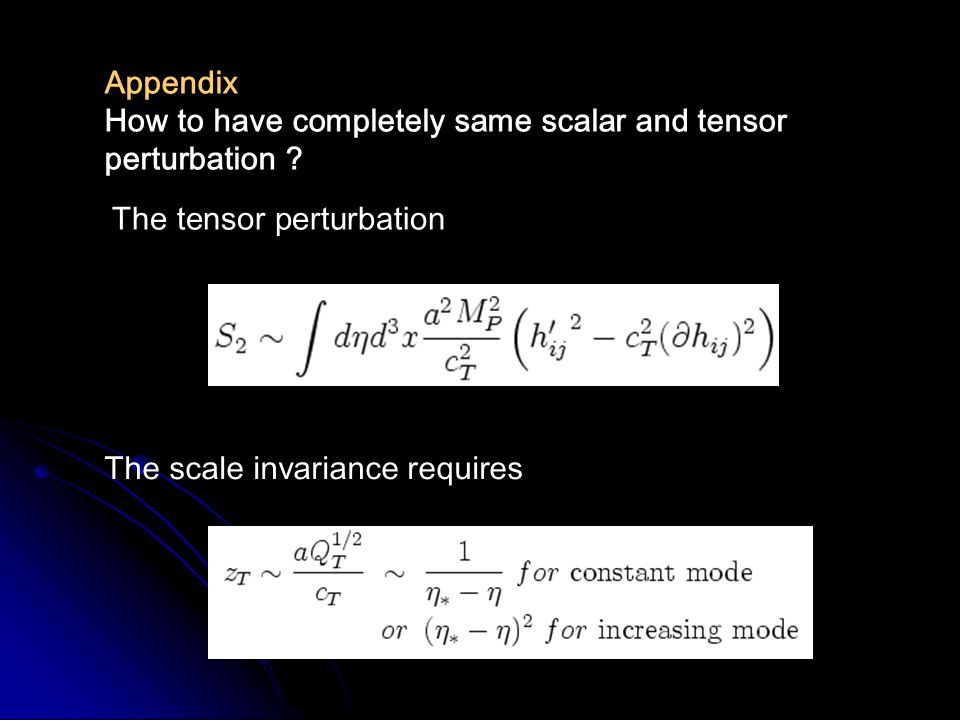 Appendix
How to have completely same scalar and tensor perturbation ?

The tensor perturbation

$S_2 \sim \int d\eta d^3x \frac{a^2 M_P^2}{c_T^2} \left( {h'_{ij}}^2 - c_T^2 (\partial h_{ij})^2 \right)$

The scale invariance requires

$z_T \sim \frac{a Q_T^{1/2}}{c_T} \sim \frac{1}{\eta_* - \eta}$ $for$ constant mode
$or$ $(\eta_* - \eta)^2$ $for$ increasing mode